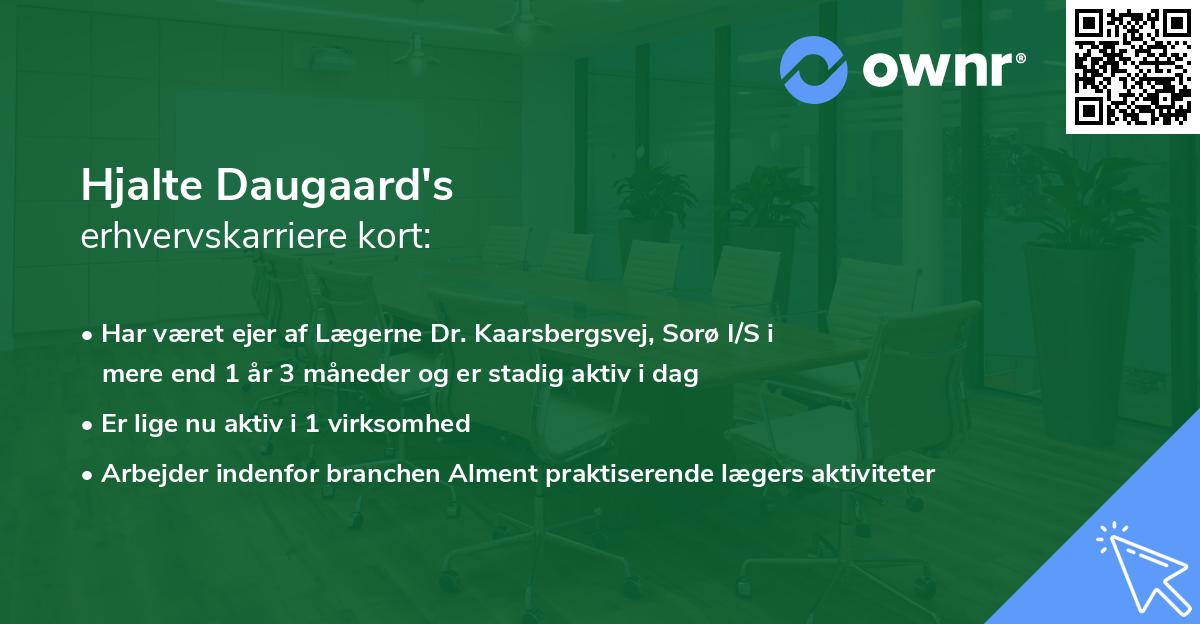 ownr®

Hjalte Daugaard's
erhvervskarriere kort:

• Har været ejer af Lægerne Dr. Kaarsbergsvej, Sorø I/S i mere end 1 år 3 måneder og er stadig aktiv i dag
• Er lige nu aktiv i 1 virksomhed
• Arbejder indenfor branchen Alment praktiserende lægers aktiviteter